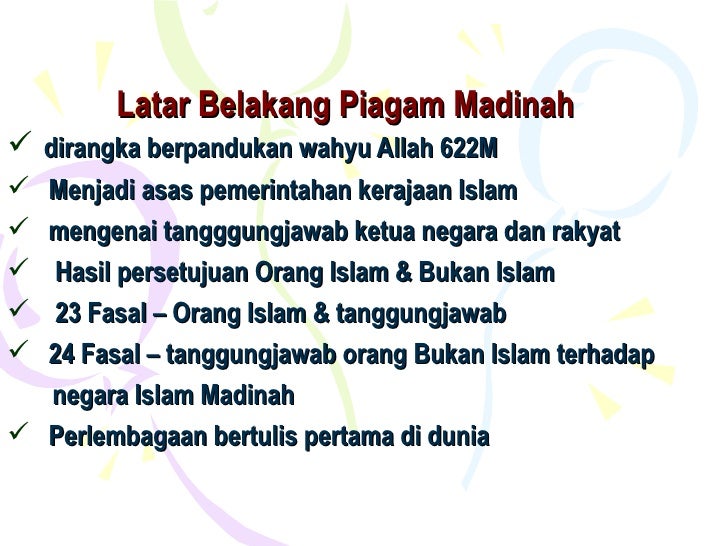 Latar Belakang Piagam Madinah

✓ dirangka berpandukan wahyu Allah 622M
✓ Menjadi asas pemerintahan kerajaan Islam
✓ mengenai tangggungjawab ketua negara dan rakyat
✓ Hasil persetujuan Orang Islam & Bukan Islam
✓ 23 Fasal – Orang Islam & tanggungjawab
✓ 24 Fasal – tanggungjawab orang Bukan Islam terhadap negara Islam Madinah
✓ Perlembagaan bertulis pertama di dunia